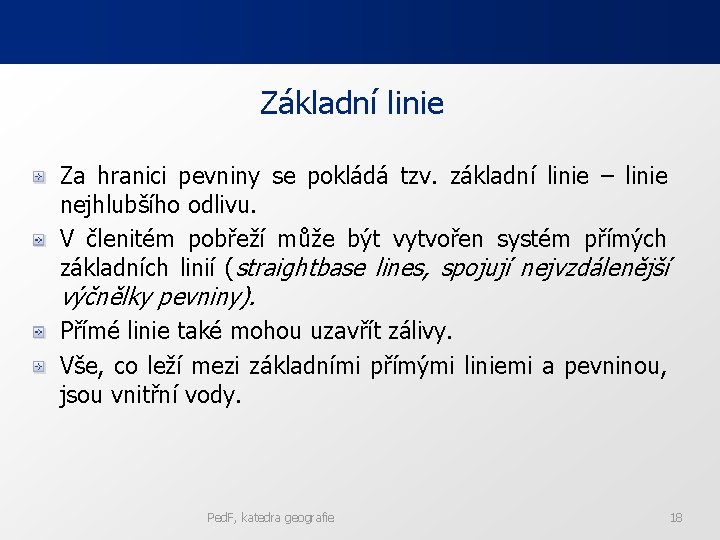 Základní linie

Za hranici pevniny se pokládá tzv. základní linie – linie nejhlubšího odlivu.

V členitém pobřeží může být vytvořen systém přímých základních linií (straightbase lines, spojují nejvzdálenější výčnělky pevniny).

Přímé linie také mohou uzavřít zálivy.

Vše, co leží mezi základními přímými liniemi a pevninou, jsou vnitřní vody.

PedF, katedra geografie

18